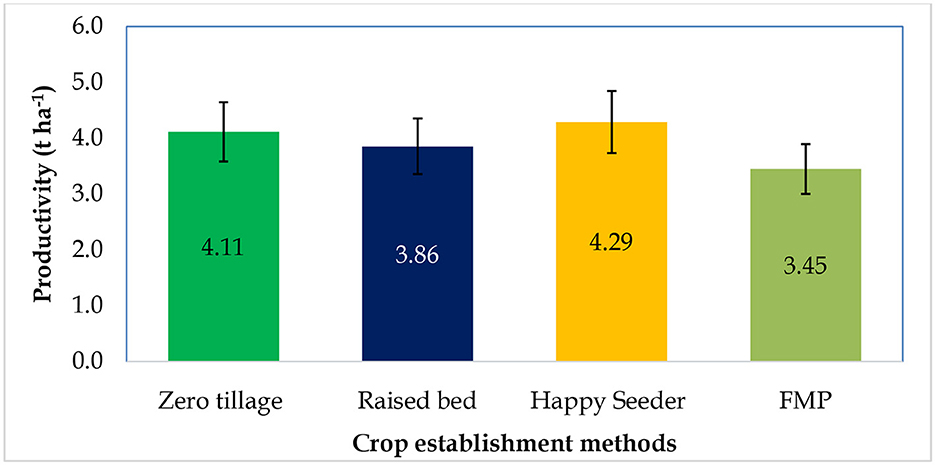 Productivity (t ha$^{-1}$)

6.0
5.0
4.0
3.0
2.0
1.0
0.0

4.11
3.86
4.29
3.45

Zero tillage
Raised bed
Happy Seeder
FMP

Crop establishment methods